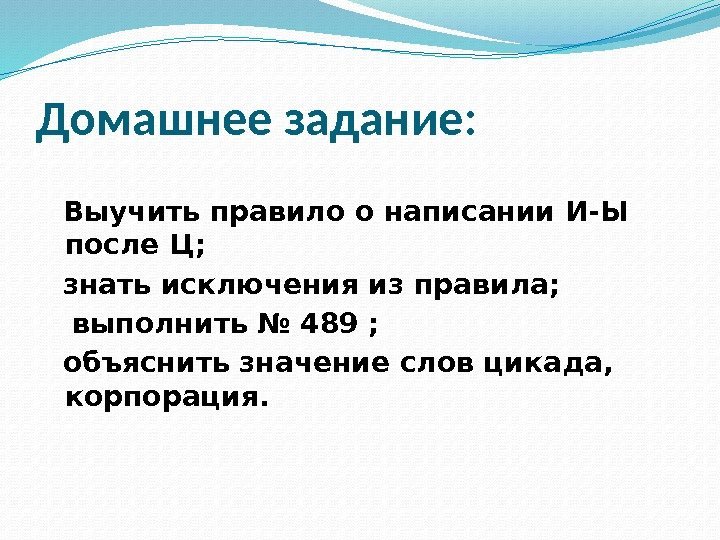 Домашнее задание:

Выучить правило о написании И-Ы после Ц;

знать исключения из правила;

выполнить № 489 ;

объяснить значение слов цикада, корпорация.